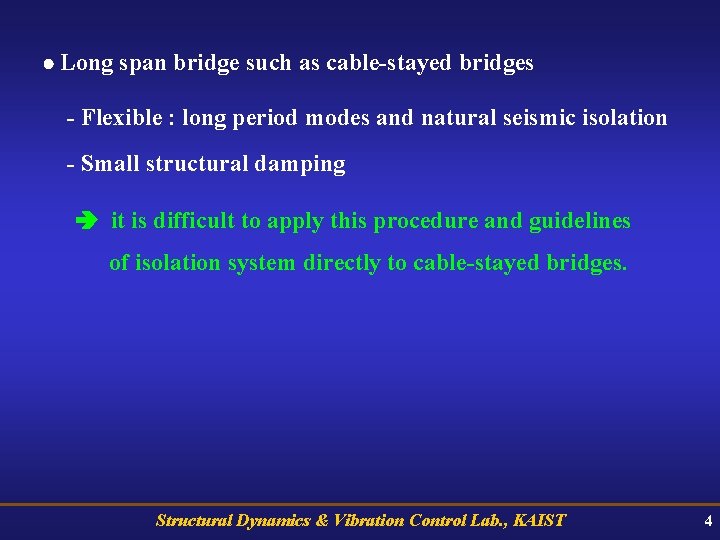 ● Long span bridge such as cable-stayed bridges

- Flexible : long period modes and natural seismic isolation

- Small structural damping

➔ it is difficult to apply this procedure and guidelines of isolation system directly to cable-stayed bridges.

Structural Dynamics & Vibration Control Lab., KAIST

4